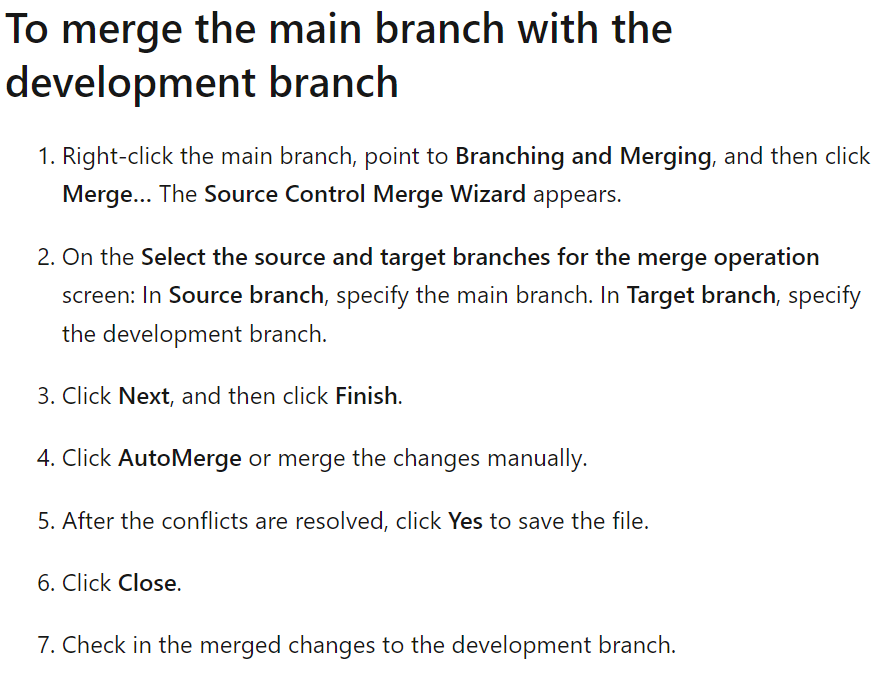 To merge the main branch with the development branch

1. Right-click the main branch, point to Branching and Merging, and then click Merge... The Source Control Merge Wizard appears.

2. On the Select the source and target branches for the merge operation screen: In Source branch, specify the main branch. In Target branch, specify the development branch.

3. Click Next, and then click Finish.

4. Click AutoMerge or merge the changes manually.

5. After the conflicts are resolved, click Yes to save the file.

6. Click Close.

7. Check in the merged changes to the development branch.